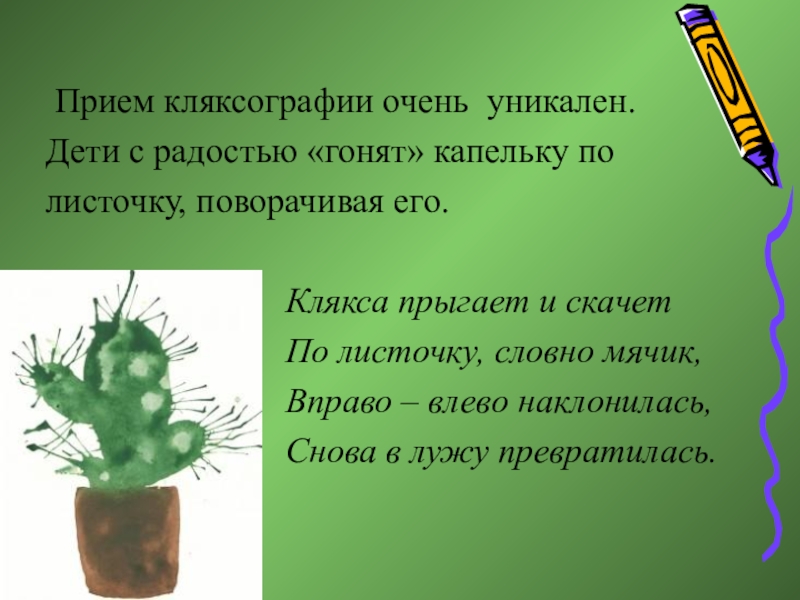 Прием кляксографии очень уникален. Дети с радостью «гонят» капельку по листочку, поворачивая его.

Клякса прыгает и скачет
По листочку, словно мячик,
Вправо – влево наклонилась,
Снова в лужу превратилась.